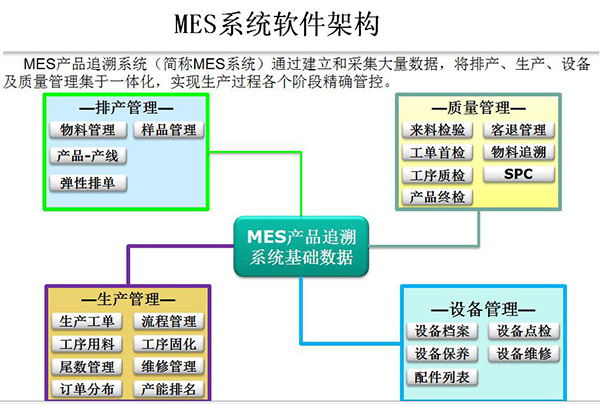 MES系统软件架构

MES产品追溯系统（简称MES系统）通过建立和采集大量数据，将排产、生产、设备及质量管理集于一体化，实现生产过程各个阶段精确管控。

—排产管理—
物料管理
样品管理
产品-产线
弹性排单

—质量管理—
来料检验
客退管理
工单首检
物料追溯
工序质检
SPC
产品终检

MES产品追溯系统基础数据

—生产管理—
生产工单
流程管理
工序用料
工序固化
尾数管理
维修管理
订单分布
产能排名

—设备管理—
设备档案
设备点检
设备保养
设备维修
配件列表